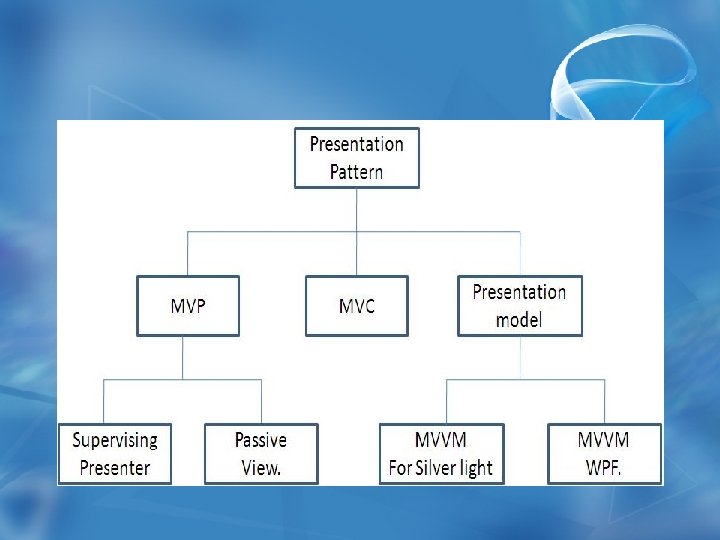 Presentation Pattern

MVP

MVC

Presentation model

Supervising Presenter

Passive View.

MVVM For Silver light

MVVM WPF.